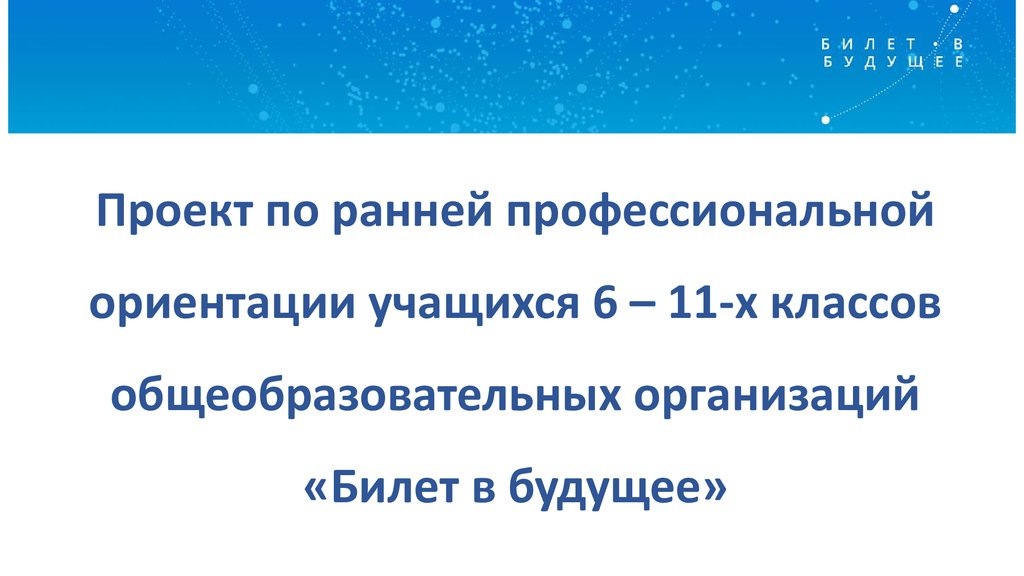 БИЛЕТ В
БУДУЩЕЕ

Проект по ранней профессиональной ориентации учащихся 6 – 11-х классов общеобразовательных организаций «Билет в будущее»